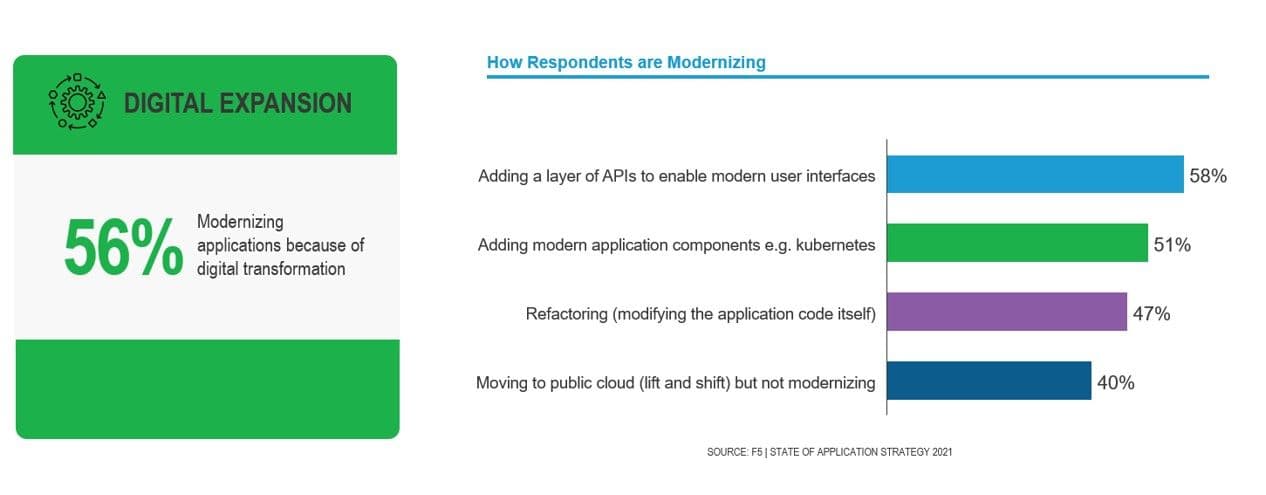 DIGITAL EXPANSION

56% Modernizing applications because of digital transformation

How Respondents are Modernizing

Adding a layer of APIs to enable modern user interfaces 58%

Adding modern application components e.g. kubernetes 51%

Refactoring (modifying the application code itself) 47%

Moving to public cloud (lift and shift) but not modernizing 40%

SOURCE: F5 | STATE OF APPLICATION STRATEGY 2021